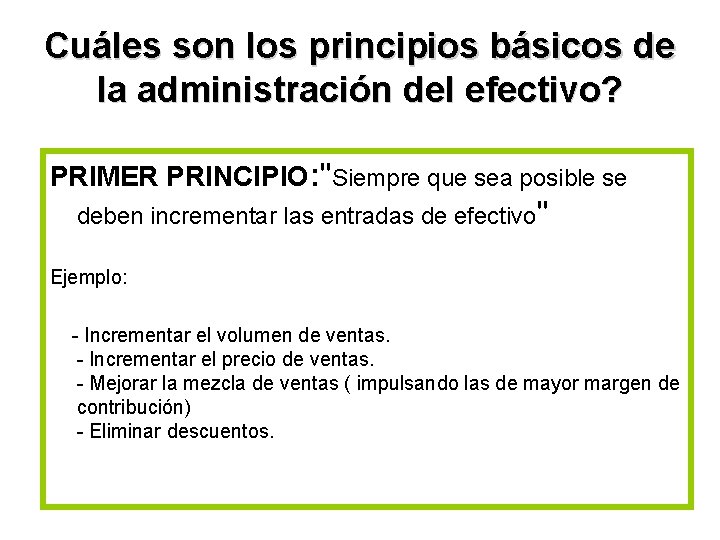 Cuáles son los principios básicos de la administración del efectivo?

PRIMER PRINCIPIO:"Siempre que sea posible se deben incrementar las entradas de efectivo"

Ejemplo:

- Incrementar el volumen de ventas.
- Incrementar el precio de ventas.
- Mejorar la mezcla de ventas ( impulsando las de mayor margen de contribución)
- Eliminar descuentos.